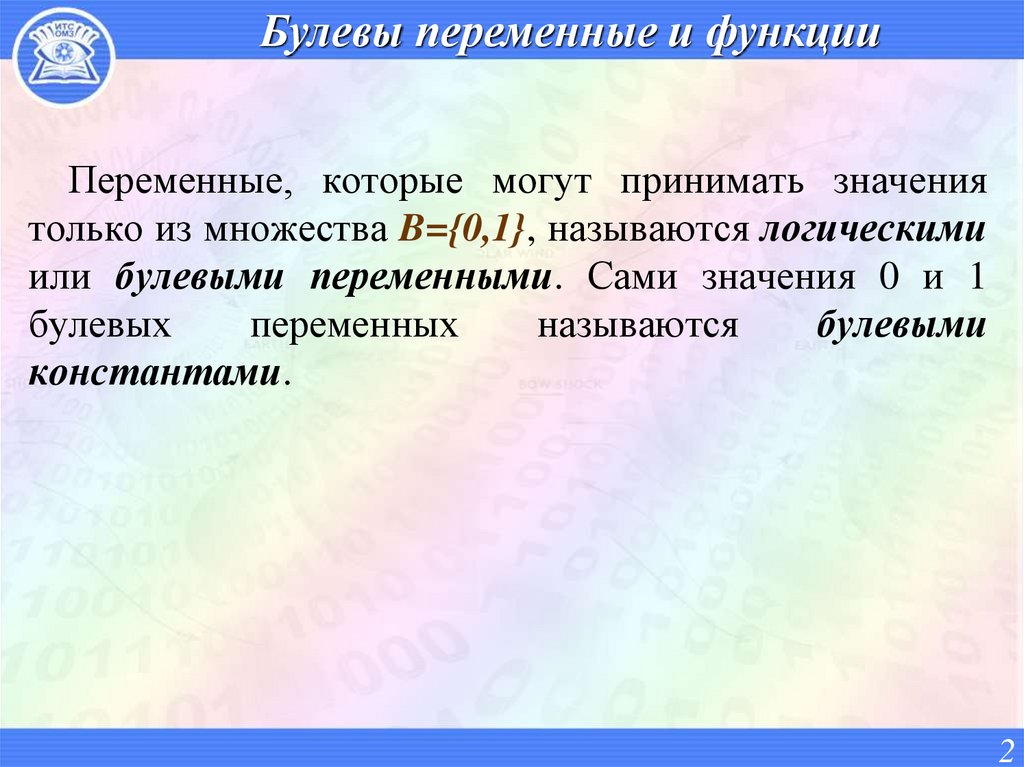 ИТС ОМЗ

Булевы переменные и функции

Переменные, которые могут принимать значения только из множества $B=\{0,1\}$, называются логическими или булевыми переменными. Сами значения 0 и 1 булевых переменных называются булевыми константами.

2